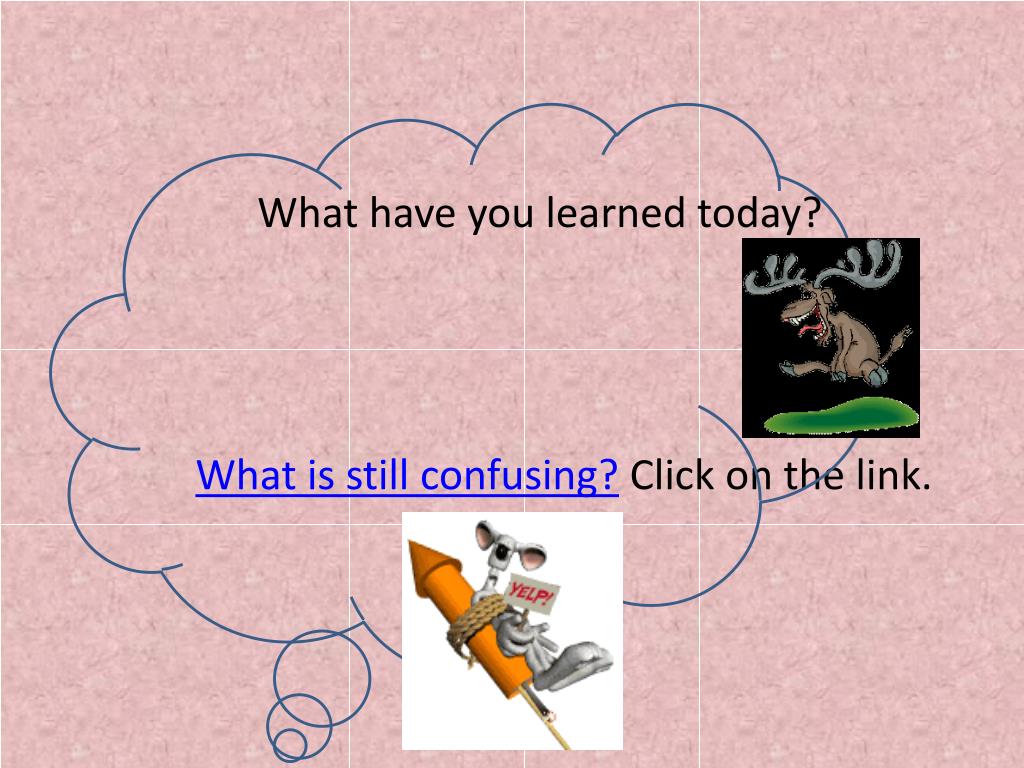 What have you learned today?

What is still confusing? Click on the link.

YELP!